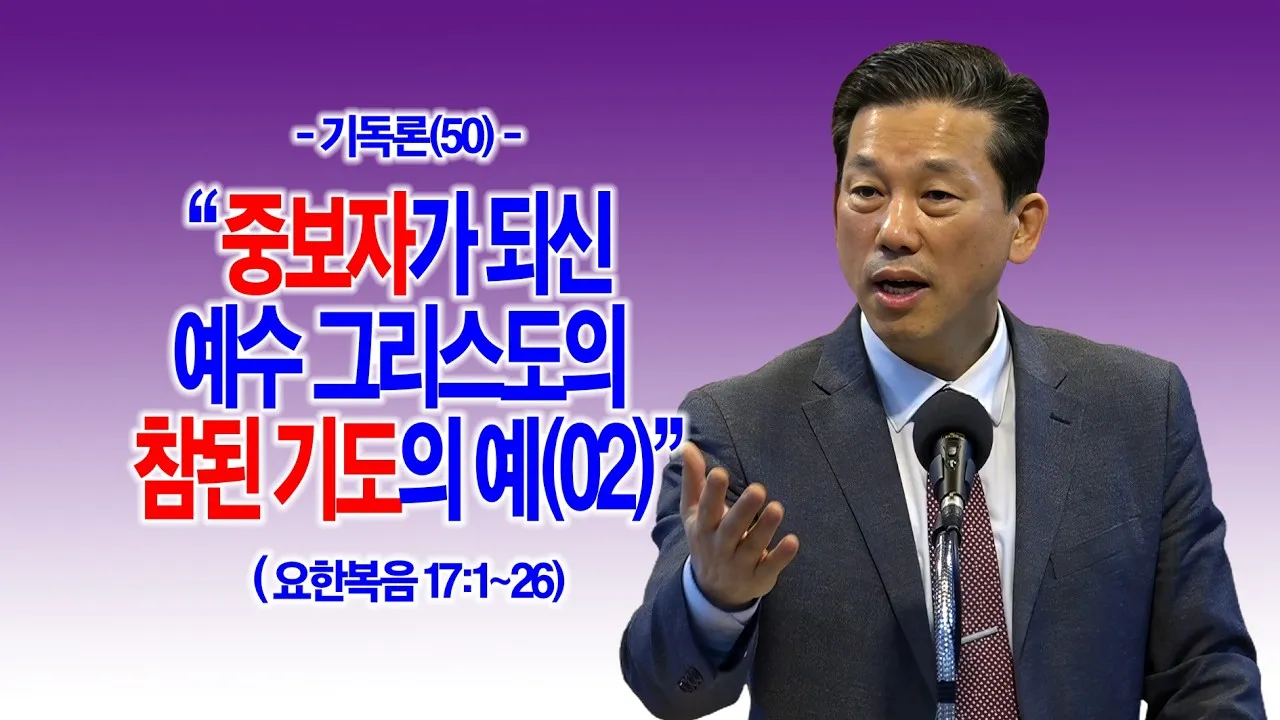 - 기독론(50) -

“중보자가 되신 예수 그리스도의 참된 기도의 예(02)”

( 요한복음 17:1~26)